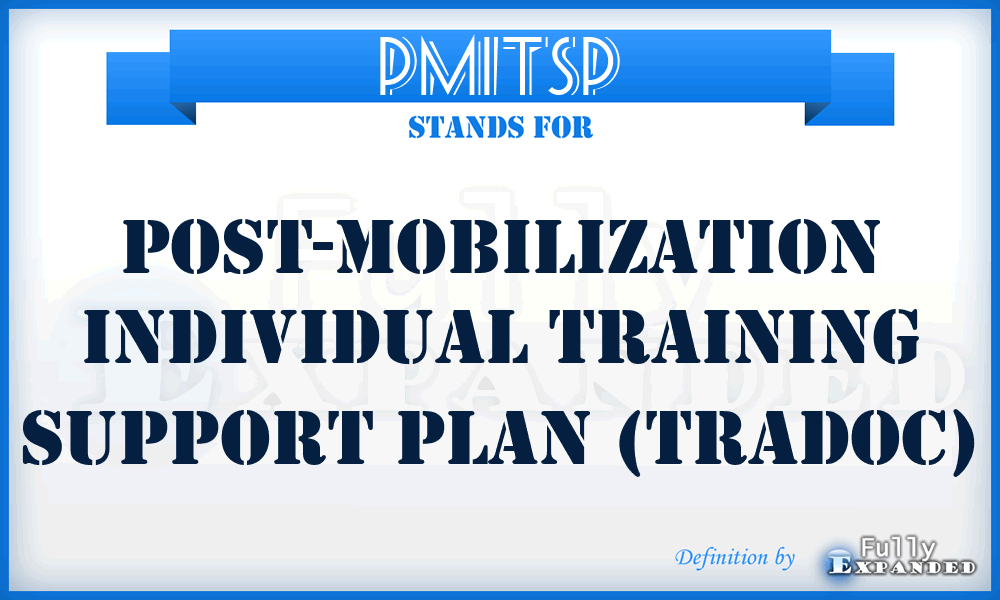 PMITSP
STANDS FOR

POST-MOBILIZATION INDIVIDUAL TRAINING SUPPORT PLAN (TRADOC)

Definition by Fully Expanded